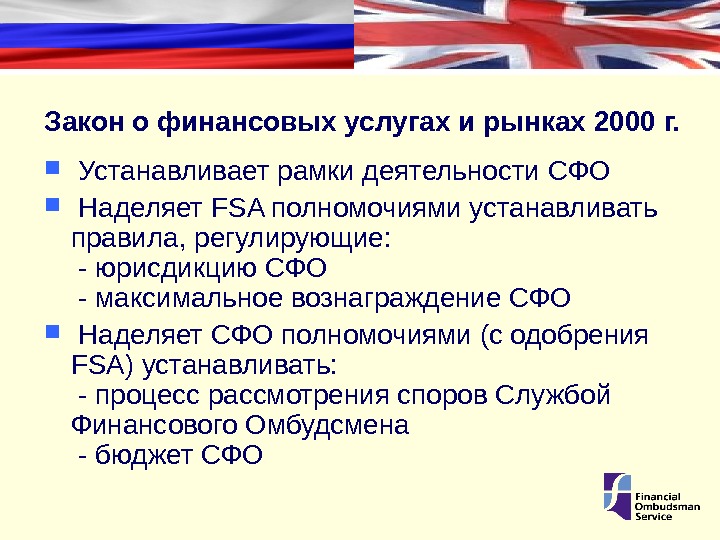 Закон о финансовых услугах и рынках 2000 г.

Устанавливает рамки деятельности СФО

Наделяет FSA полномочиями устанавливать правила, регулирующие:
- юрисдикцию СФО
- максимальное вознаграждение СФО

Наделяет СФО полномочиями (с одобрения FSA) устанавливать:
- процесс рассмотрения споров Службой Финансового Омбудсмена
- бюджет СФО

Financial Ombudsman Service